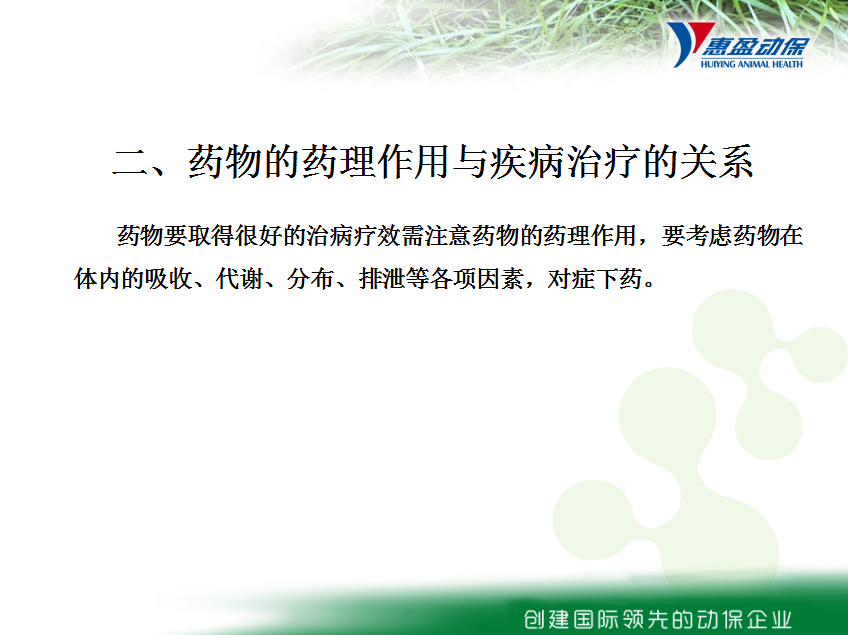 惠盈动保
HUIYING ANIMAL HEALTH

二、药物的药理作用与疾病治疗的关系

药物要取得很好的治病疗效需注意药物的药理作用，要考虑药物在体内的吸收、代谢、分布、排泄等各项因素，对症下药。

创建国际领先的动保企业